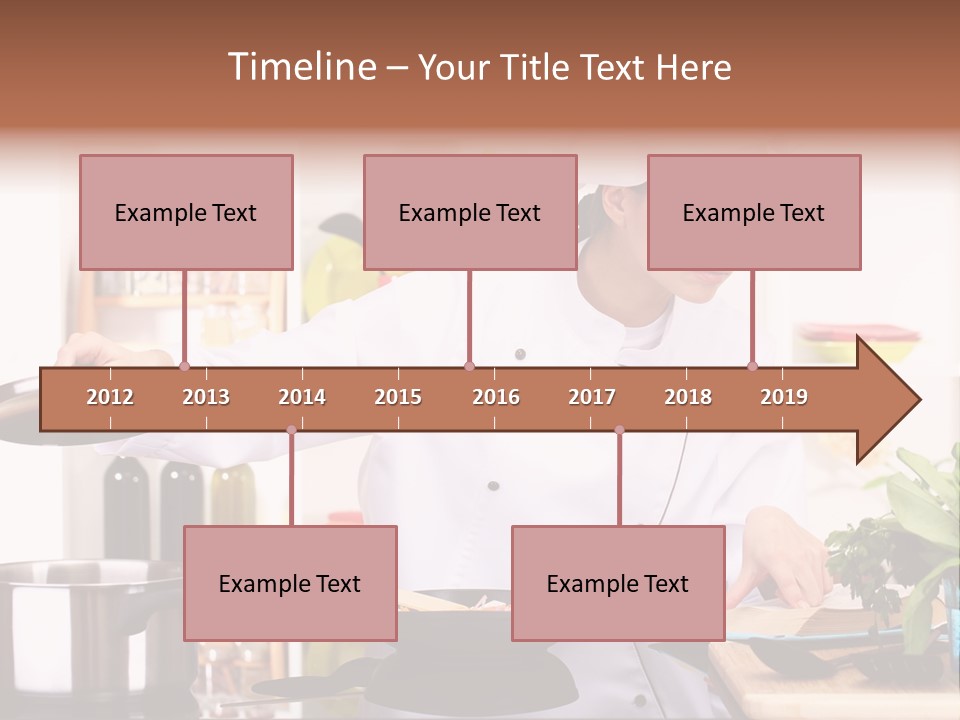 Timeline – Your Title Text Here

Example Text

Example Text

Example Text

2012 2013 2014 2015 2016 2017 2018 2019

Example Text

Example Text